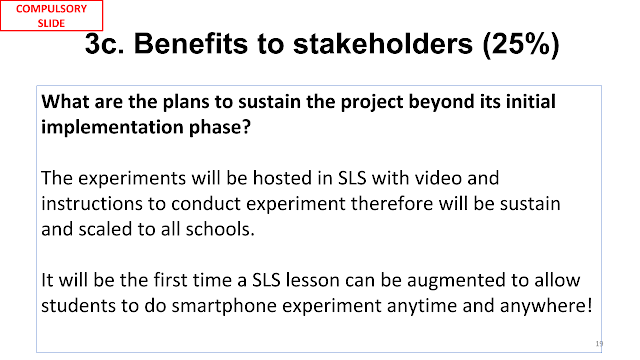 COMPULSORY SLIDE

3c. Benefits to stakeholders (25%)

What are the plans to sustain the project beyond its initial implementation phase?

The experiments will be hosted in SLS with video and instructions to conduct experiment therefore will be sustain and scaled to all schools.

It will be the first time a SLS lesson can be augmented to allow students to do smartphone experiment anytime and anywhere!

19